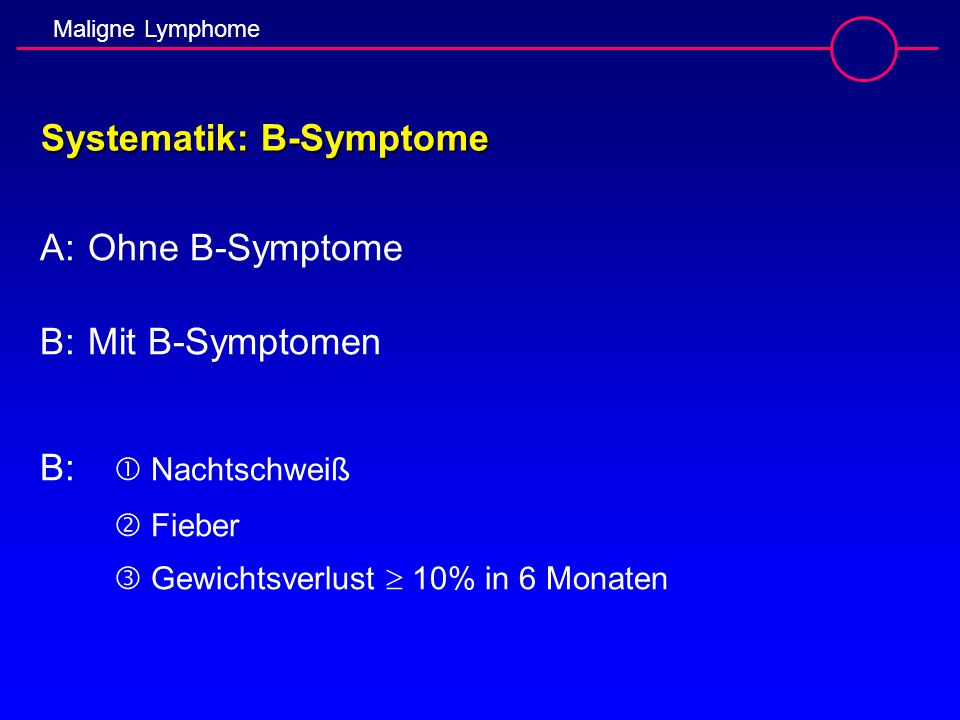 Maligne Lymphome

Systematik: B-Symptome

A: Ohne B-Symptome

B: Mit B-Symptomen

B: ① Nachtschweiß

② Fieber

③ Gewichtsverlust $\geq$ 10% in 6 Monaten